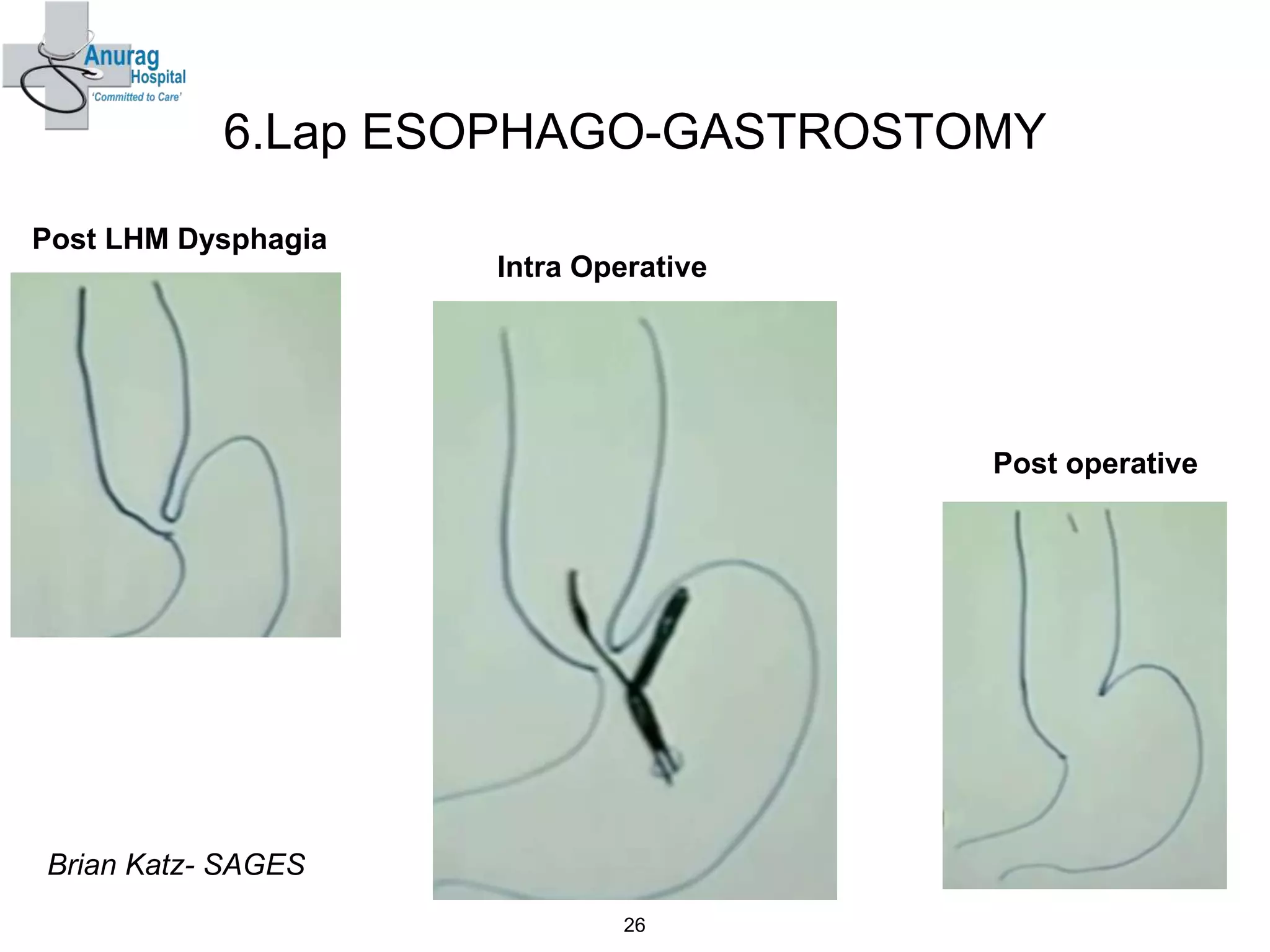 Anurag Hospital
'Committed to Care'

6.Lap ESOPHAGO-GASTROSTOMY

Post LHM Dysphagia

Intra Operative

Post operative

Brian Katz- SAGES

26